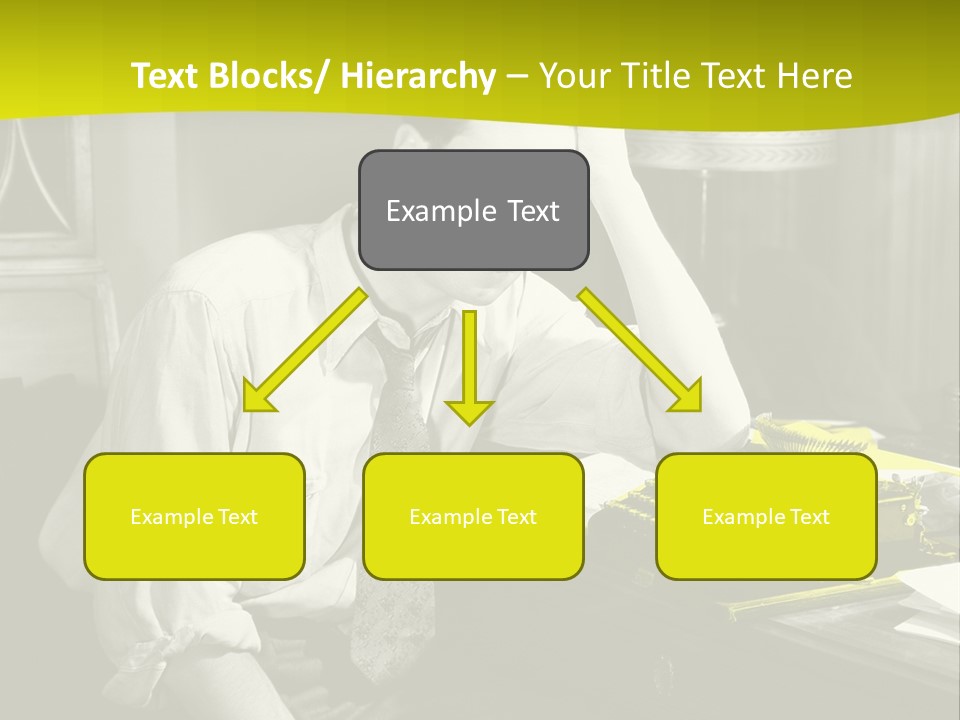 Text Blocks/ Hierarchy – Your Title Text Here

Example Text

Example Text

Example Text

Example Text